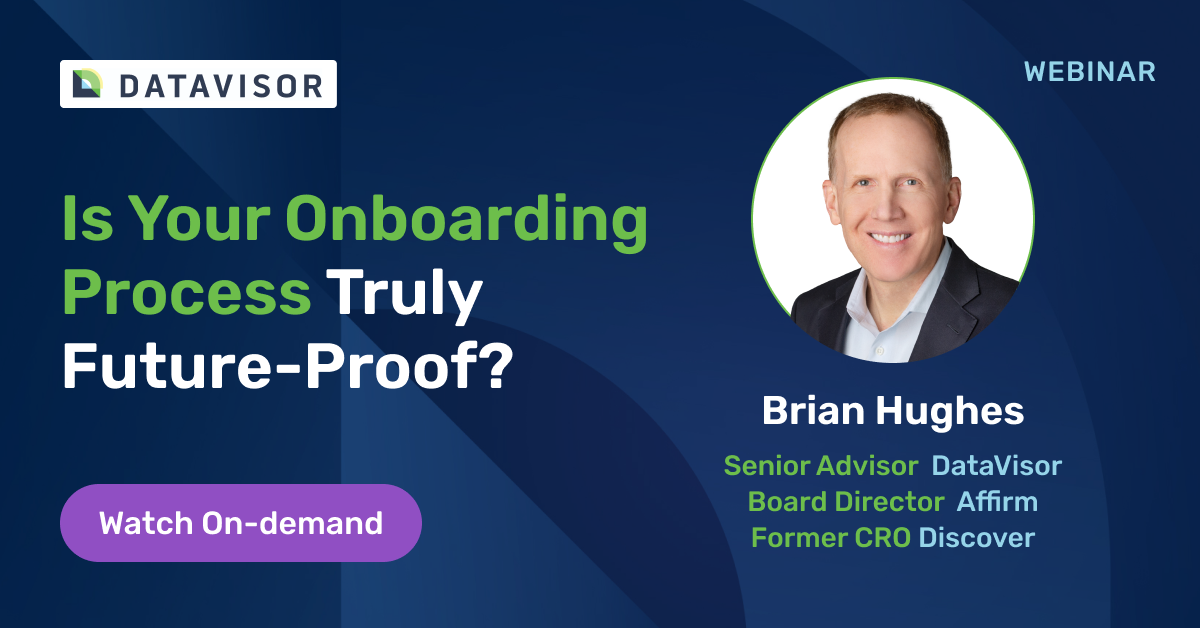 DATAVISOR

WEBINAR

Is Your Onboarding Process Truly Future-Proof?

Watch On-demand

Brian Hughes

Senior Advisor DataVisor
Board Director Affirm
Former CRO Discover